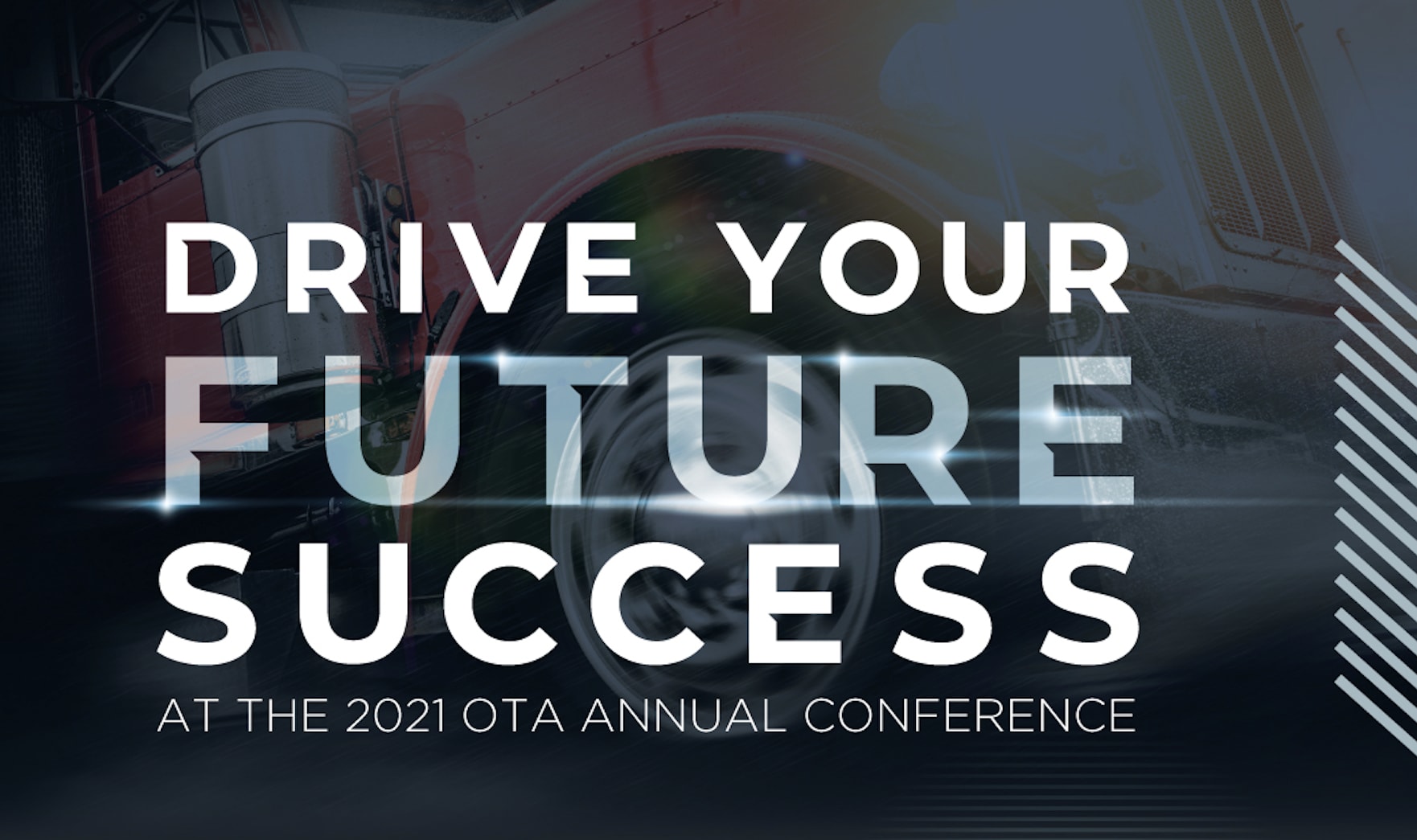 DRIVE YOUR
FUTURE
SUCCESS
AT THE 2021 OTA ANNUAL CONFERENCE